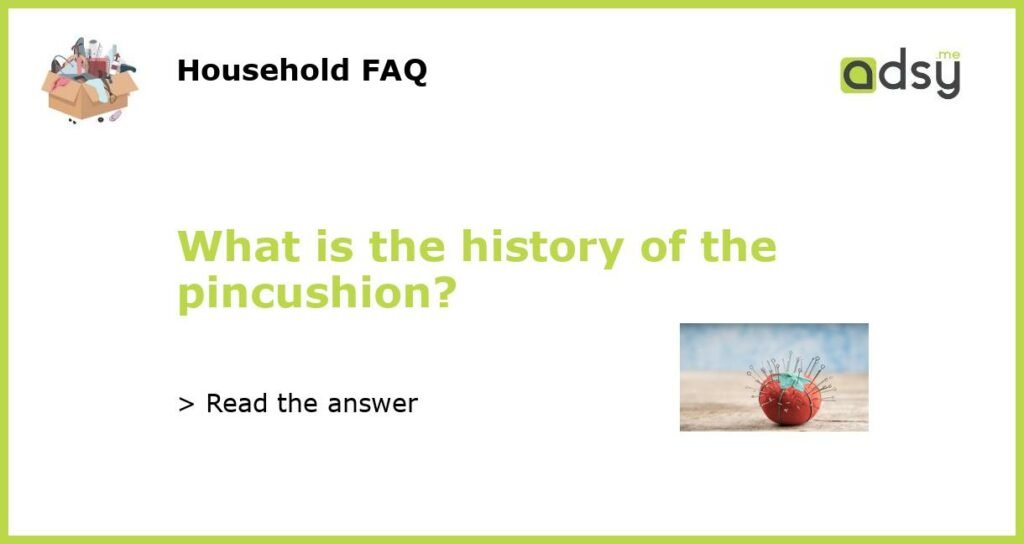 Household FAQ

adsy.me

What is the history of the pincushion?

> Read the answer